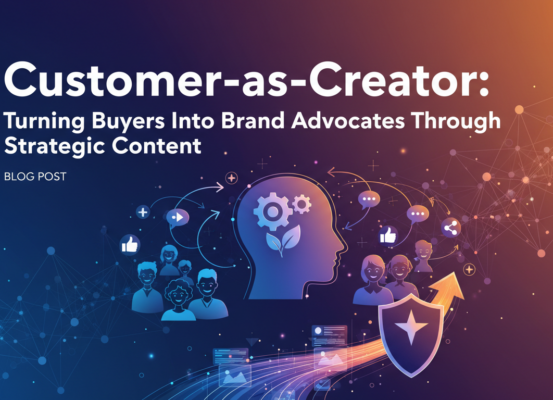 Customer-as-Creator:
Turning Buyers Into Brand Advocates Through Strategic Content

BLOG POST